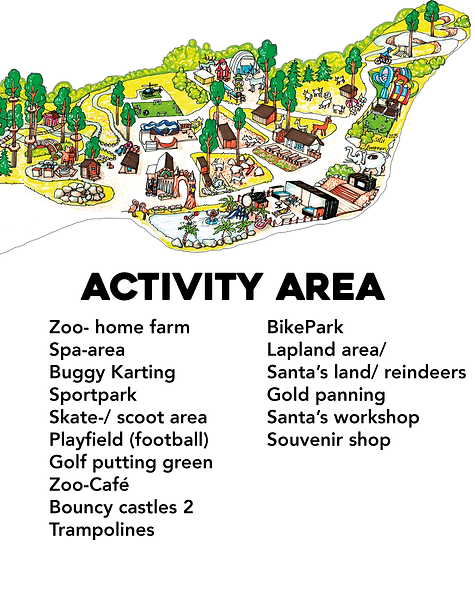 ACTIVITY AREA

Zoo- home farm
Spa-area
Buggy Karting
Sportpark
Skate-/ scoot area
Playfield (football)
Golf putting green
Zoo-Café
Bouncy castles 2
Trampolines

BikePark
Lapland area/
Santa's land/ reindeers
Gold panning
Santa's workshop
Souvenir shop